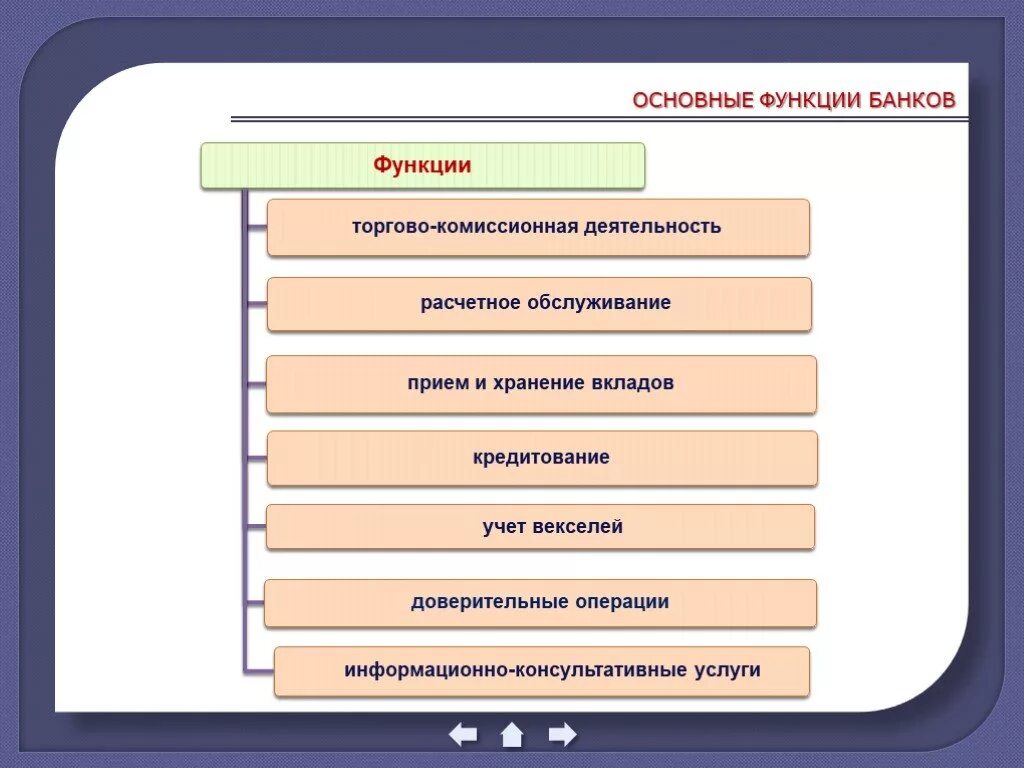 ОСНОВНЫЕ ФУНКЦИИ БАНКОВ

Функции

торгово-комиссионная деятельность

расчетное обслуживание

прием и хранение вкладов

кредитование

учет векселей

доверительные операции

информационно-консультативные услуги